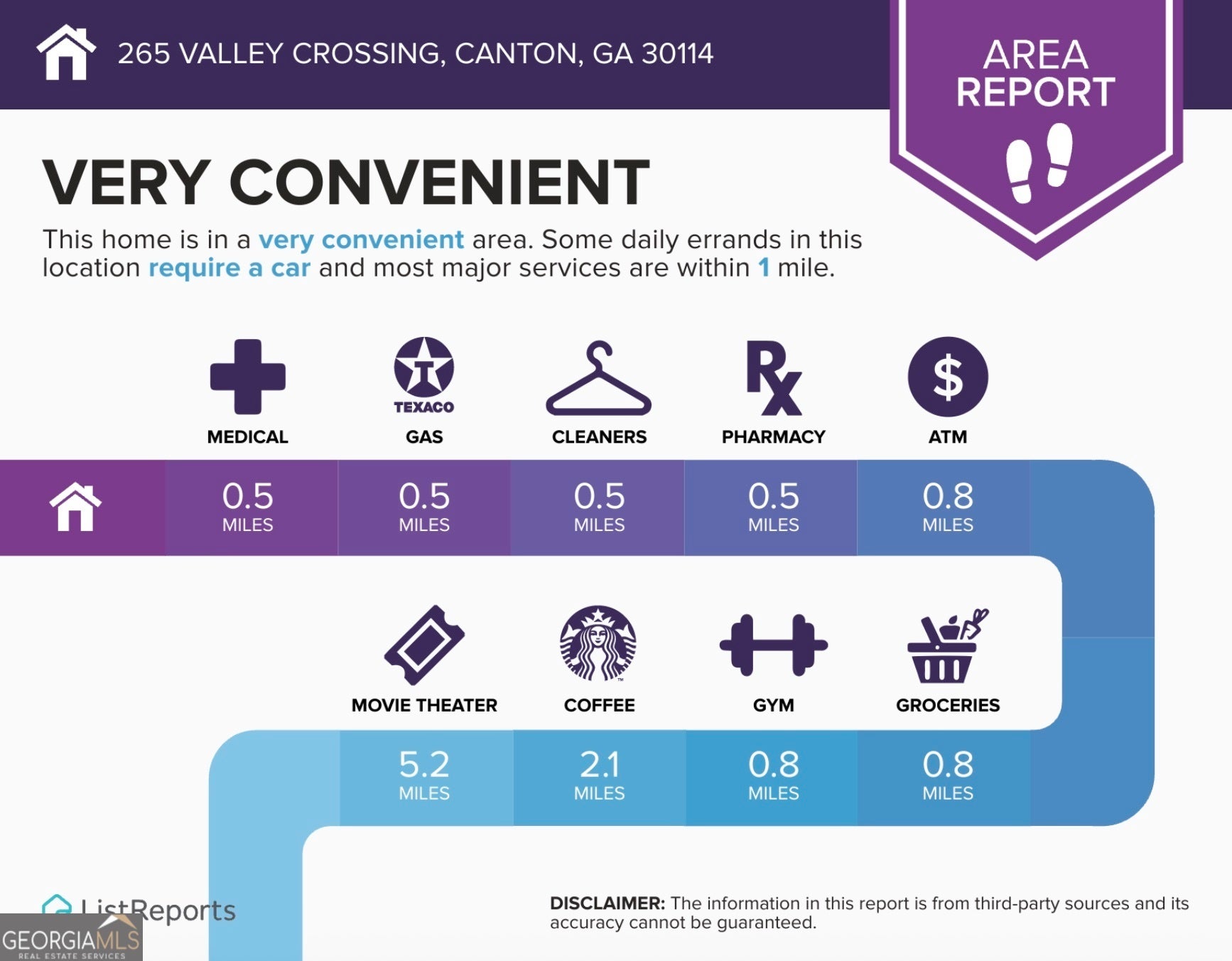 265 VALLEY CROSSING, CANTON, GA 30114

AREA REPORT

VERY CONVENIENT

This home is in a very convenient area. Some daily errands in this location require a car and most major services are within 1 mile.

TEXACO

MEDICAL
GAS
CLEANERS
PHARMACY
ATM

0.5 MILES
0.5 MILES
0.5 MILES
0.5 MILES
0.8 MILES

MOVIE THEATER
COFFEE
GYM
GROCERIES

5.2 MILES
2.1 MILES
0.8 MILES
0.8 MILES

ListReports

GEORGIAMLS
REAL ESTATE SERVICES

DISCLAIMER: The information in this report is from third-party sources and its accuracy cannot be guaranteed.